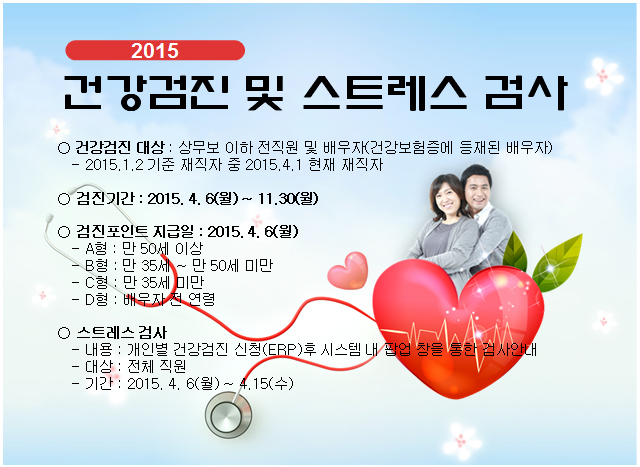 2015

건강검진 및 스트레스 검사

○ 건강검진 대상 : 상무보 이하 전직원 및 배우자(건강보험증에 등재된 배우자)
- 2015.1.2 기준 재직자 중 2015.4.1 현재 재직자

○ 검진기간 : 2015. 4. 6(월) ~ 11.30(월)

○ 검진포인트 지급일 : 2015. 4. 6(월)
- A형 : 만 50세 이상
- B형 : 만 35세 ~ 만 50세 미만
- C형 : 만 35세 미만
- D형 : 배우자 전 연령

○ 스트레스 검사
- 내용 : 개인별 건강검진 신청(ERP)후 시스템 내 팝업 창을 통한 검사안내
- 대상 : 전체 직원
- 기간 : 2015. 4. 6(월) ~ 4.15(수)